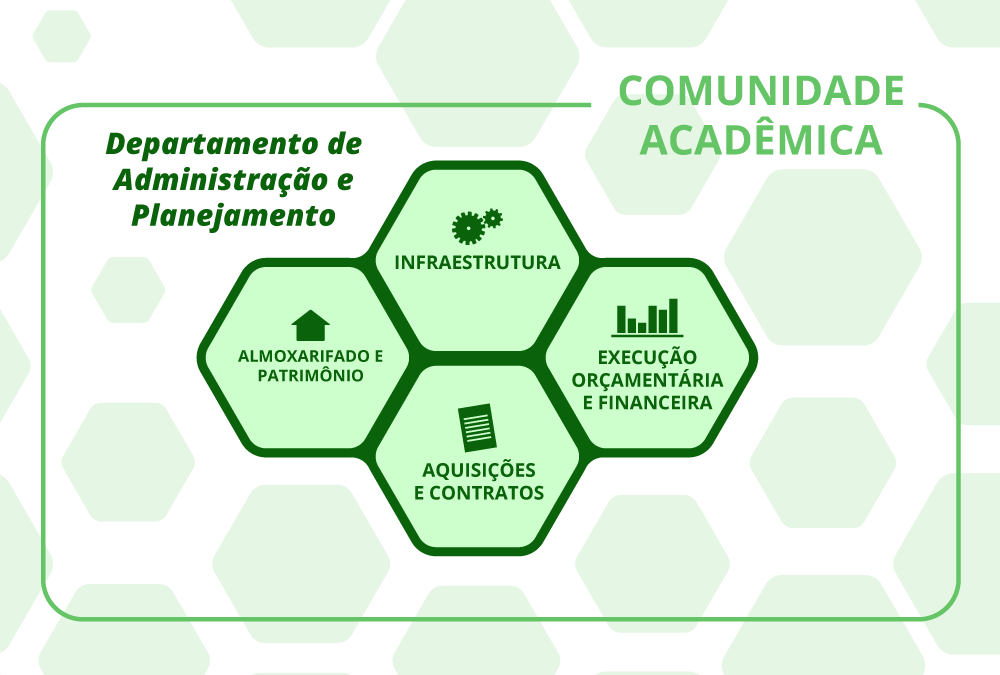 COMUNIDADE ACADÊMICA

Departamento de Administração e Planejamento

INFRAESTRUTURA

ALMOXARIFADO E PATRIMÔNIO

EXECUÇÃO ORÇAMENTÁRIA E FINANCEIRA

AQUISIÇÕES E CONTRATOS